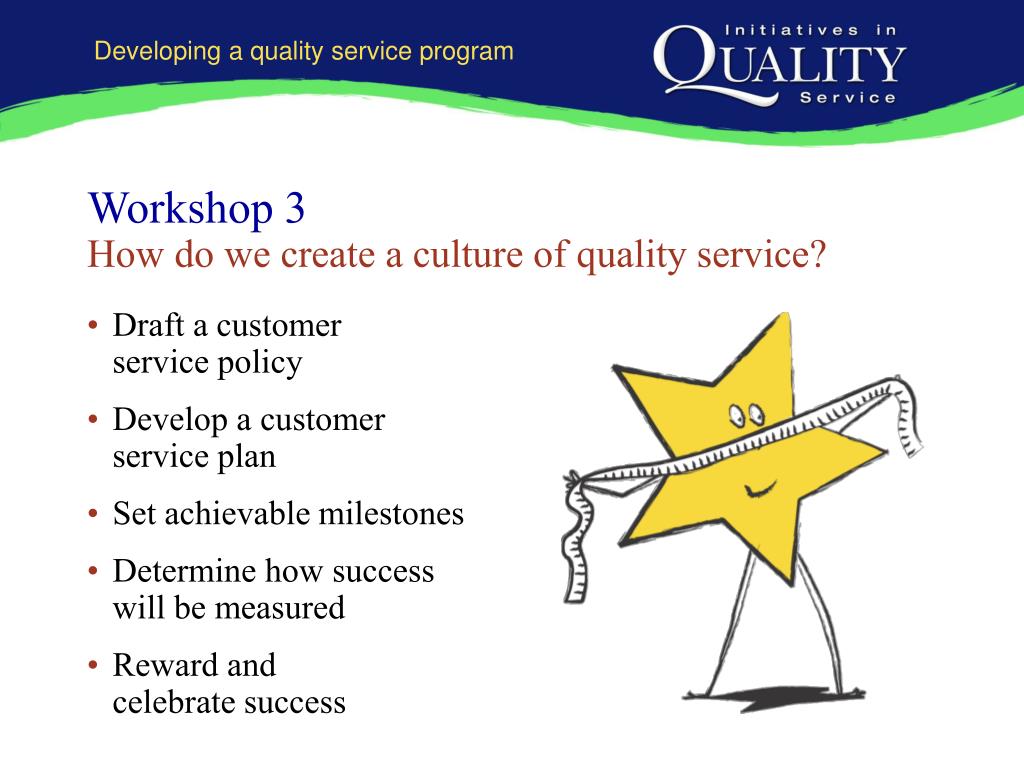 Developing a quality service program

Initiatives in
QUALITY
Service

Workshop 3
How do we create a culture of quality service?

• Draft a customer service policy
• Develop a customer service plan
• Set achievable milestones
• Determine how success will be measured
• Reward and celebrate success